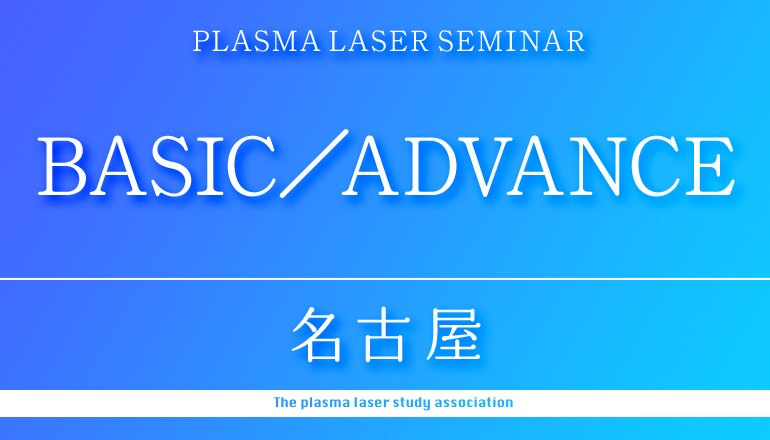 PLASMA LASER SEMINAR

BASIC／ADVANCE

名古屋

The plasma laser study association